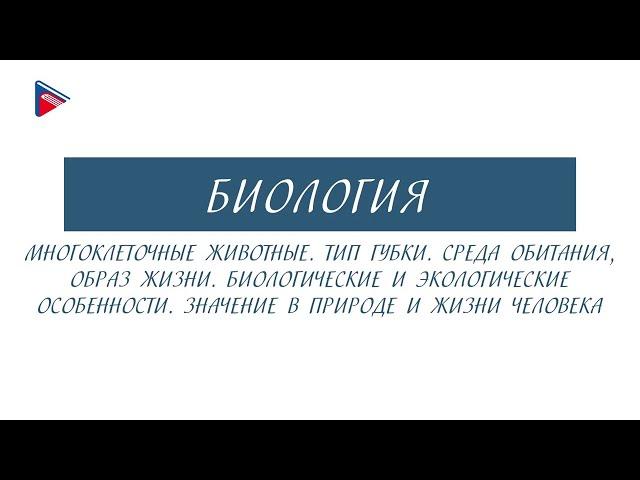 БИОЛОГИЯ

МНОГОКЛЕТОЧНЫЕ ЖИВОТНЫЕ. ТИП ГУБКИ. СРЕДА ОБИТАНИЯ, ОБРАЗ ЖИЗНИ. БИОЛОГИЧЕСКИЕ И ЭКОЛОГИЧЕСКИЕ ОСОБЕННОСТИ. ЗНАЧЕНИЕ В ПРИРОДЕ И ЖИЗНИ ЧЕЛОВЕКА